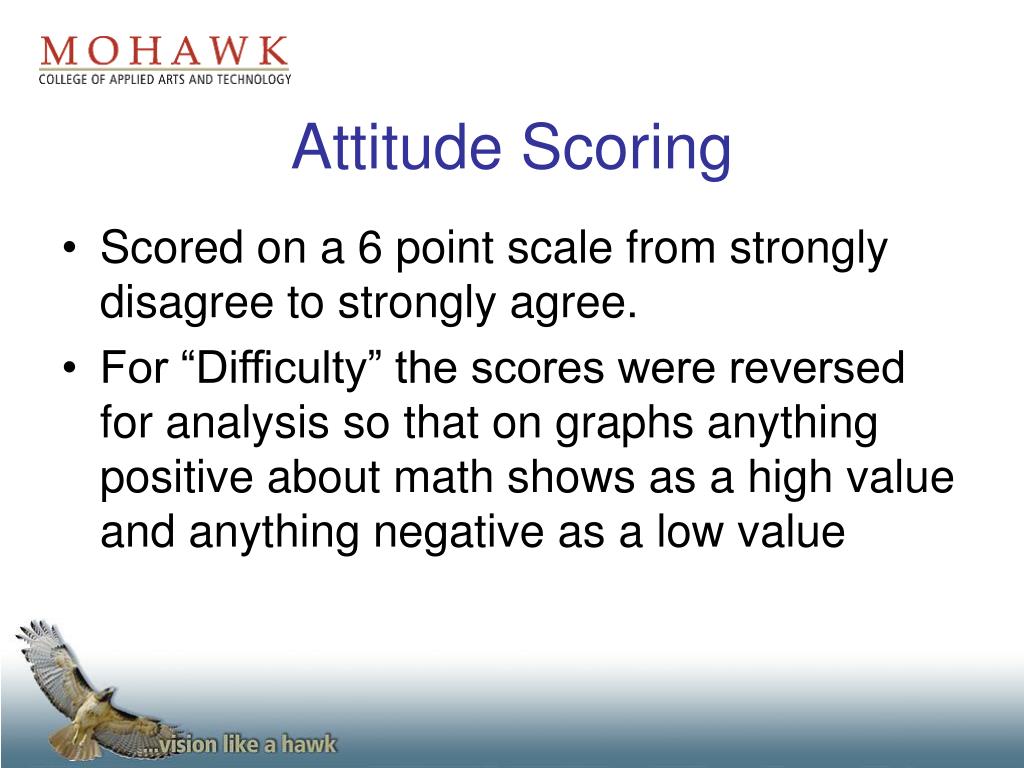 MOHAWK
COLLEGE OF APPLIED ARTS AND TECHNOLOGY

Attitude Scoring

• Scored on a 6 point scale from strongly disagree to strongly agree.
• For “Difficulty” the scores were reversed for analysis so that on graphs anything positive about math shows as a high value and anything negative as a low value

...vision like a hawk